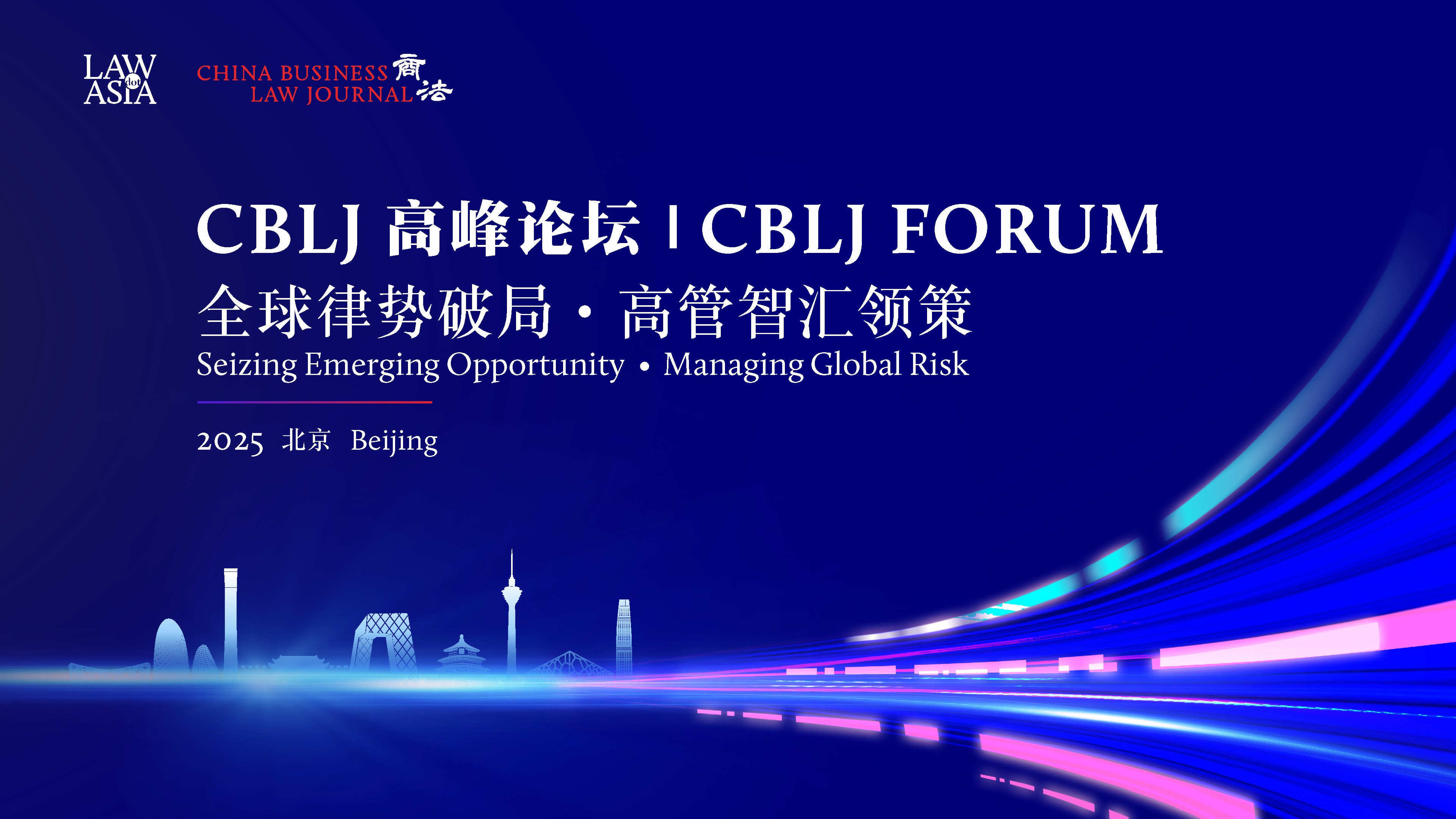 LAW dot ASIA

CHINA BUSINESS LAW JOURNAL 商法

CBLJ 高峰论坛 | CBLJ FORUM

全球律势破局 · 高管智汇领策

Seizing Emerging Opportunity • Managing Global Risk

2025 北京 Beijing